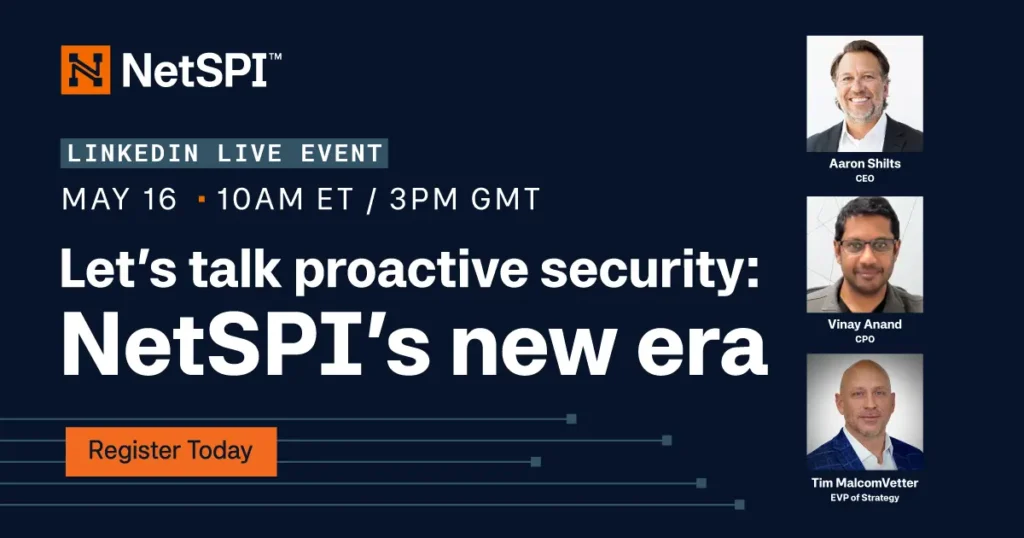 NetSPI™

LINKEDIN LIVE EVENT

MAY 16 · 10AM ET / 3PM GMT

Let's talk proactive security: NetSPI's new era

Register Today

Aaron Shilts
CEO

Vinay Anand
CPO

Tim MalcomVetter
EVP of Strategy